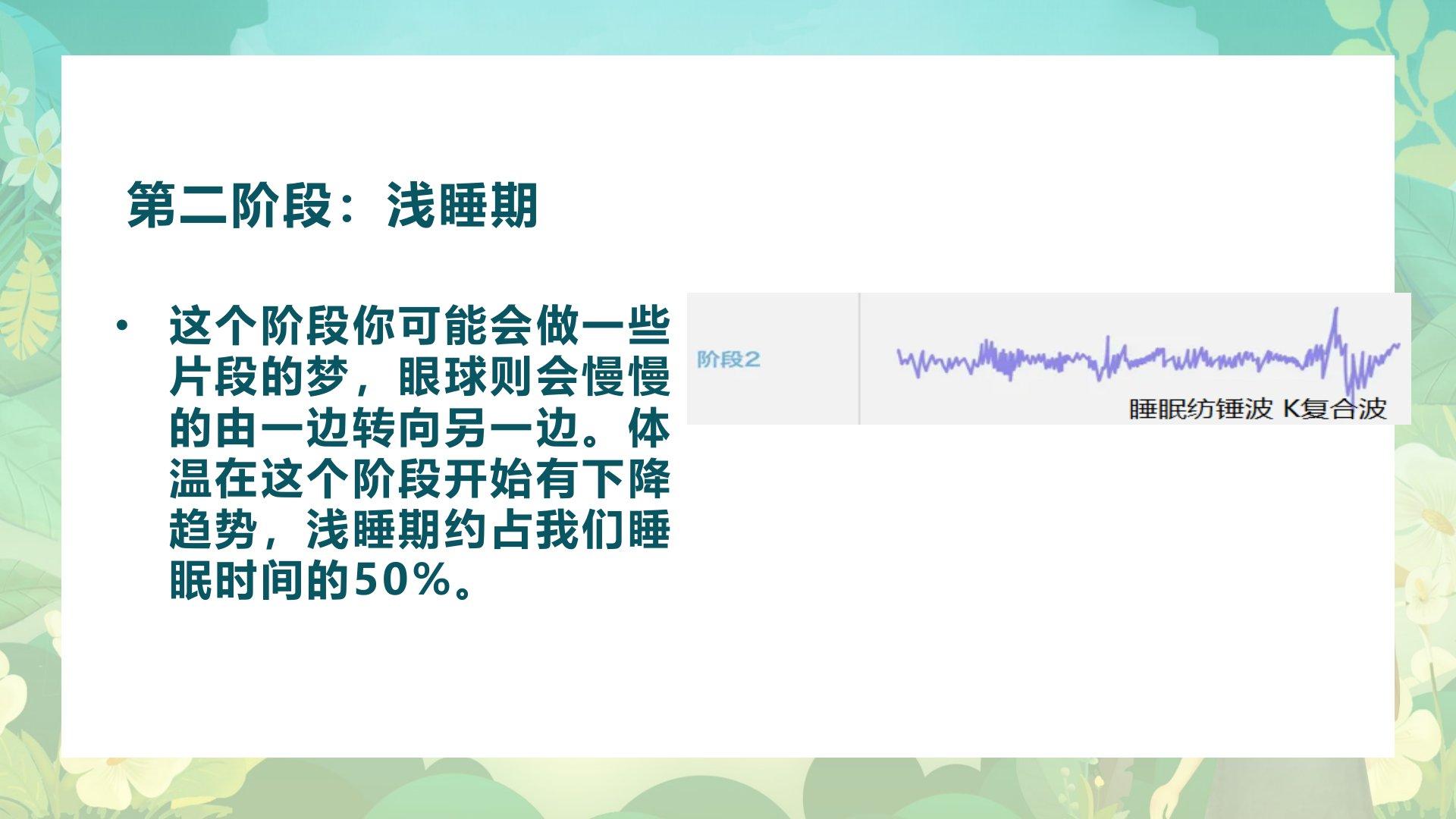 第二阶段：浅睡期

• 这个阶段你可能会做一些片段的梦，眼球则会慢慢的由一边转向另一边。体温在这个阶段开始有下降趋势，浅睡期约占我们睡眠时间的50%。

阶段2

睡眠纺锤波 K复合波